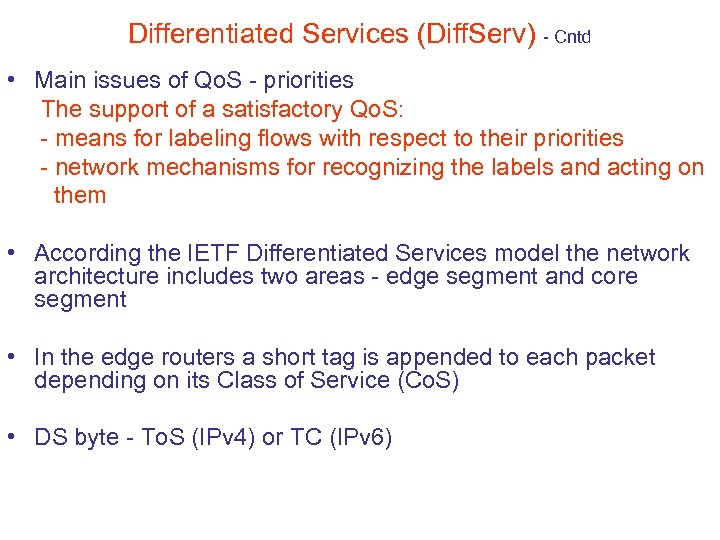 Differentiated Services (DiffServ) - Cntd

• Main issues of QoS - priorities
The support of a satisfactory QoS:
- means for labeling flows with respect to their priorities
- network mechanisms for recognizing the labels and acting on them

• According the IETF Differentiated Services model the network architecture includes two areas - edge segment and core segment

• In the edge routers a short tag is appended to each packet depending on its Class of Service (CoS)

• DS byte - ToS (IPv4) or TC (IPv6)